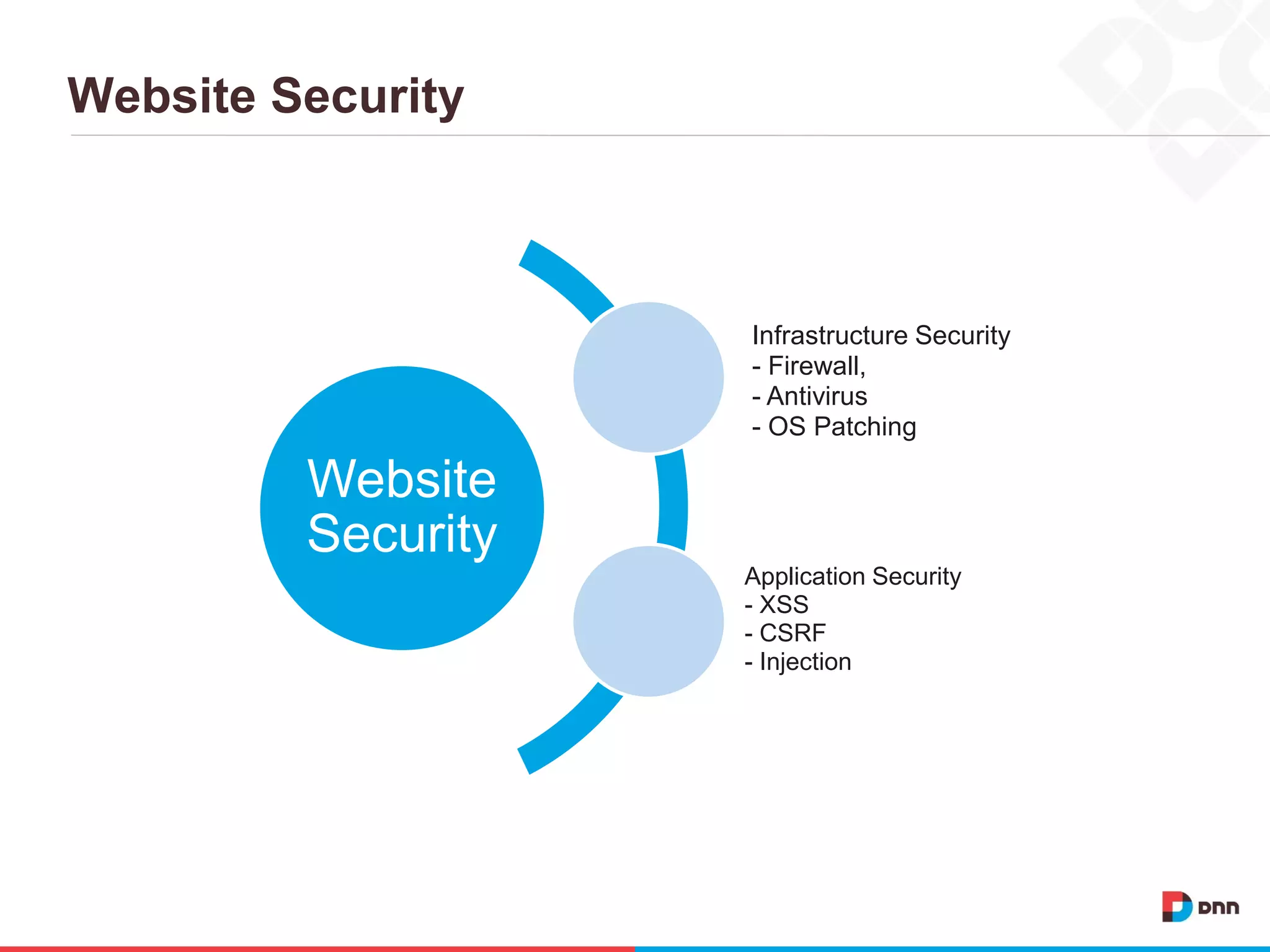 Website Security

Website Security

Infrastructure Security
- Firewall,
- Antivirus
- OS Patching

Application Security
- XSS
- CSRF
- Injection

DNN